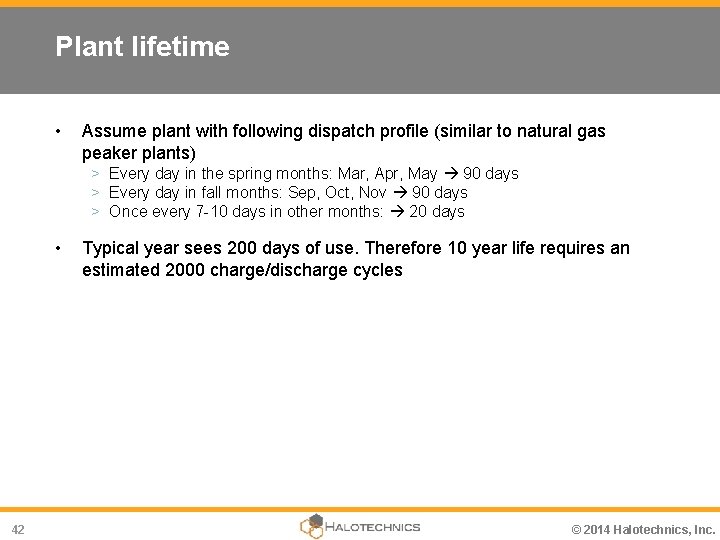 Plant lifetime

• Assume plant with following dispatch profile (similar to natural gas peaker plants)
> Every day in the spring months: Mar, Apr, May → 90 days
> Every day in fall months: Sep, Oct, Nov → 90 days
> Once every 7-10 days in other months: → 20 days

• Typical year sees 200 days of use. Therefore 10 year life requires an estimated 2000 charge/discharge cycles

42

HALOTECHNICS

© 2014 Halotechnics, Inc.